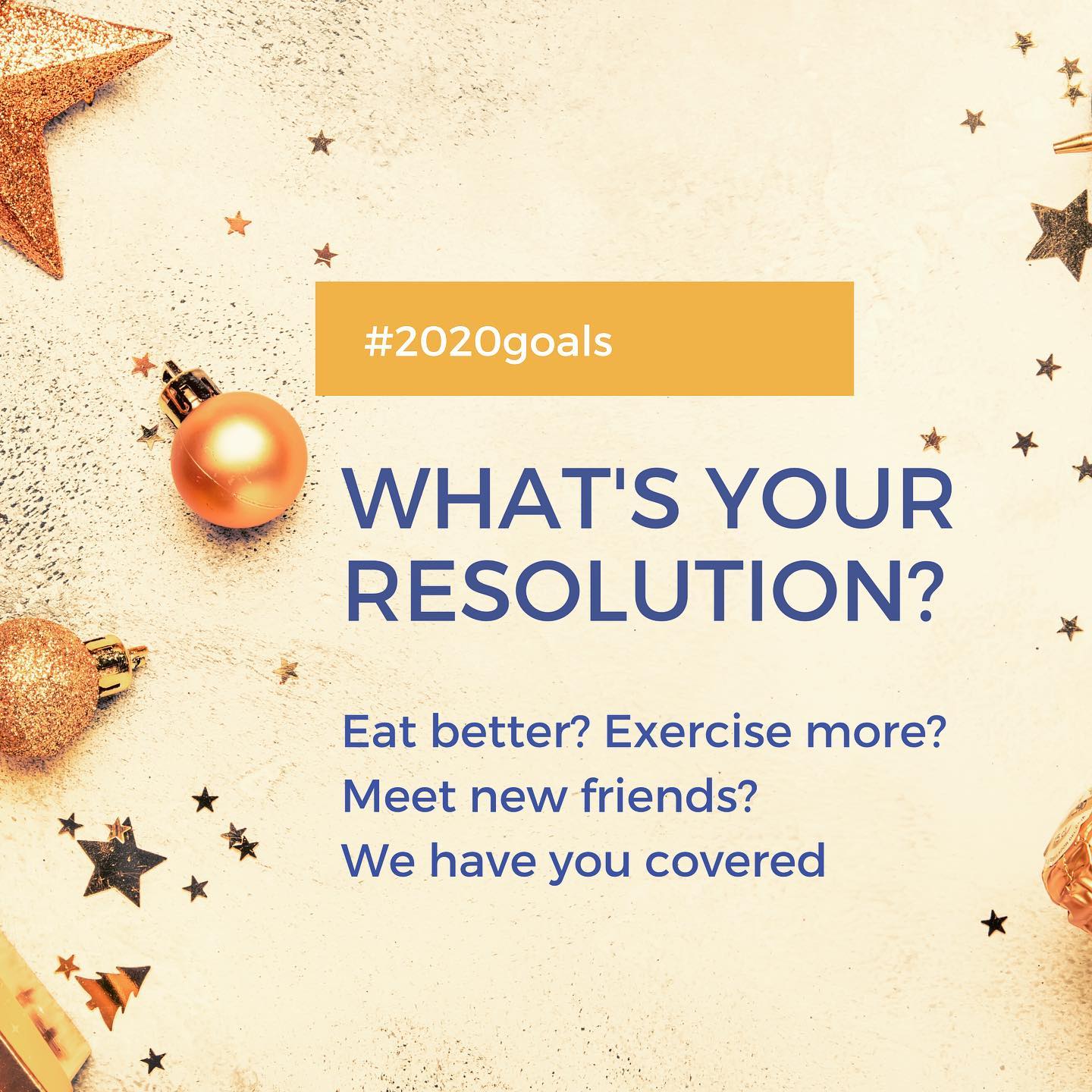 #2020goals

WHAT'S YOUR RESOLUTION?

Eat better? Exercise more?
Meet new friends?
We have you covered